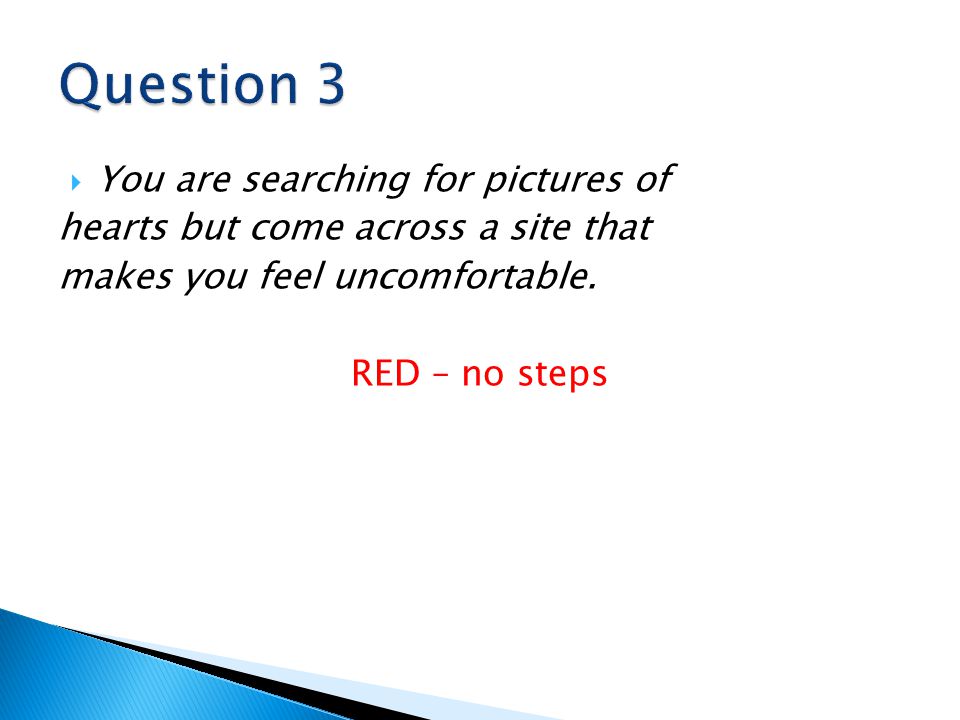 Question 3

You are searching for pictures of hearts but come across a site that makes you feel uncomfortable.

RED – no steps